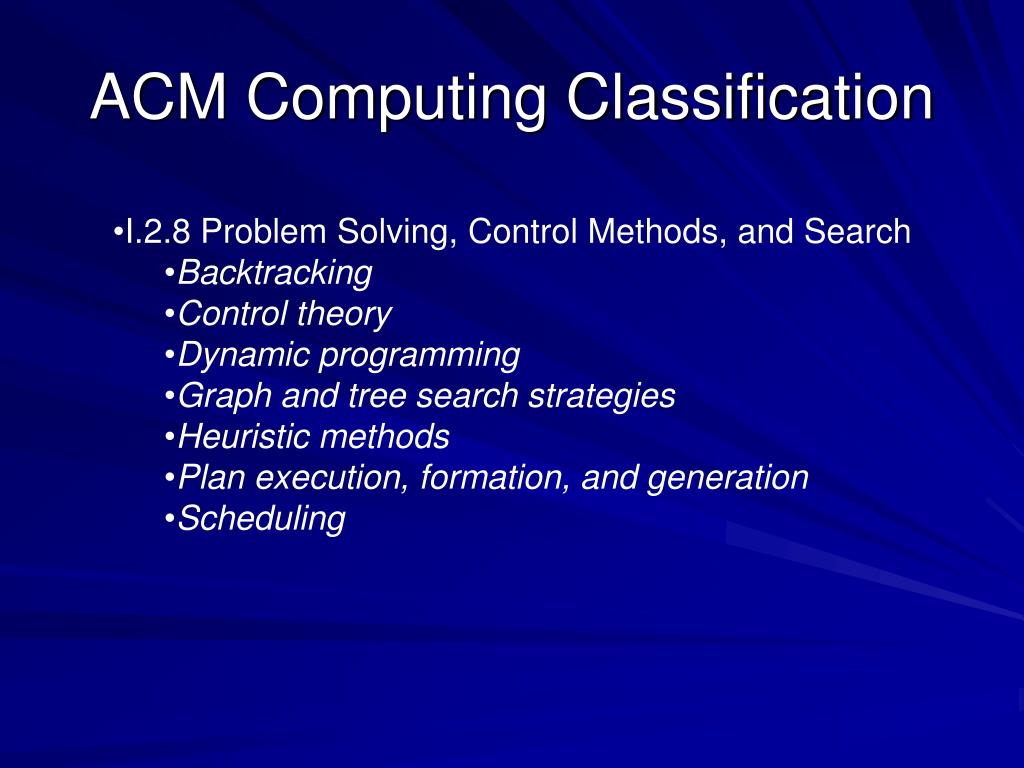 ACM Computing Classification

•I.2.8 Problem Solving, Control Methods, and Search
•Backtracking
•Control theory
•Dynamic programming
•Graph and tree search strategies
•Heuristic methods
•Plan execution, formation, and generation
•Scheduling